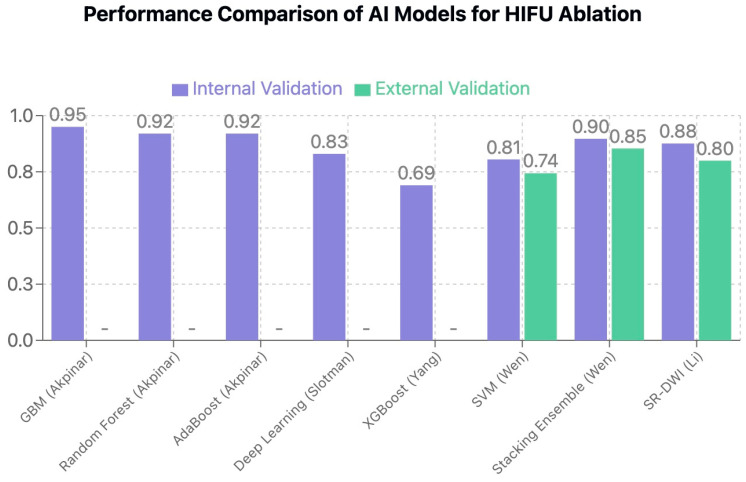 Performance Comparison of AI Models for HIFU Ablation

Internal Validation External Validation

1.0
0.8
0.5
0.3
0.0

0.95 -
0.92 -
0.92 -
0.83 -
0.69 -
0.81 0.74
0.90 0.85
0.88 0.80

GBM (Akpinar)
Random Forest (Akpinar)
AdaBoost (Akpinar)
Deep Learning (Slotman)
XGBoost (Yang)
SVM (Wen)
Stacking Ensemble (Wen)
SR-DWI (Li)